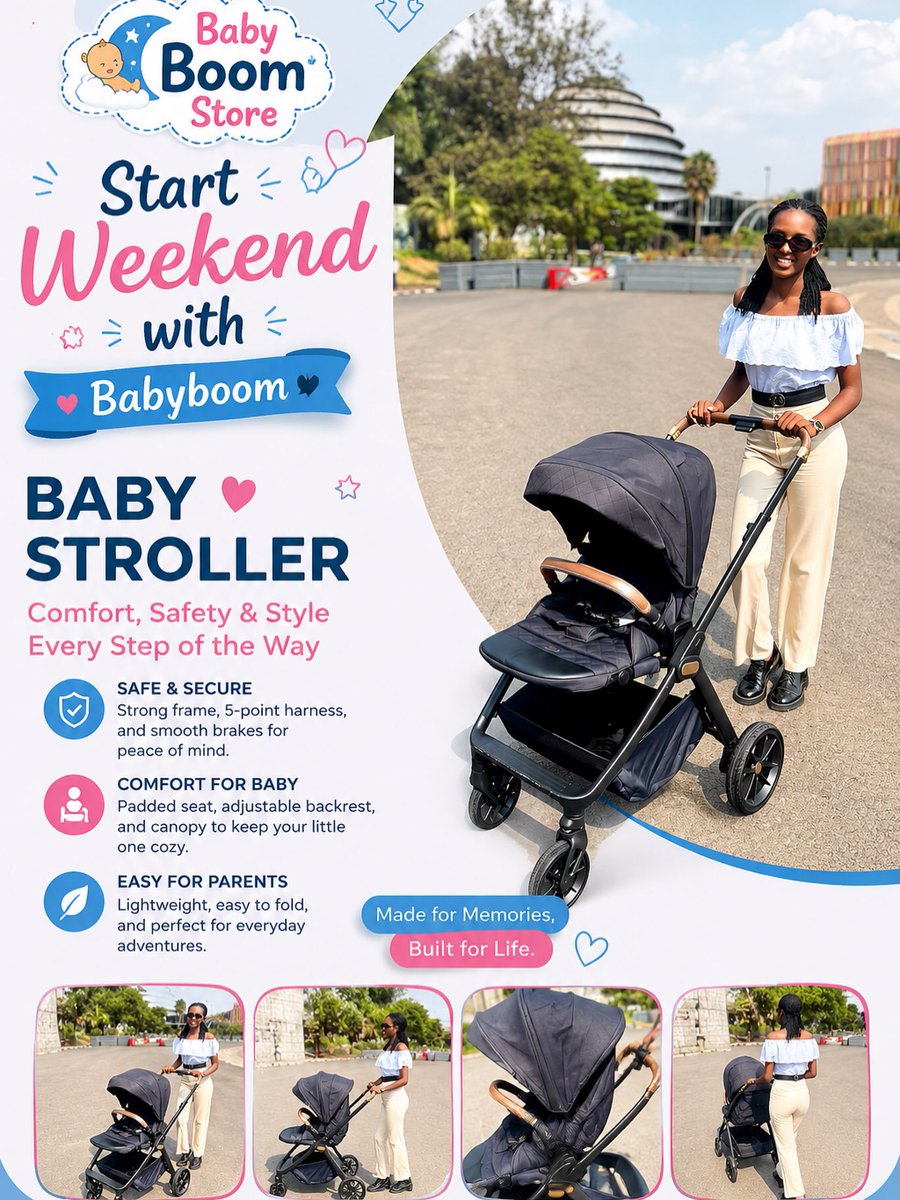 Baby Boom Store

Start Weekend with Babyboom

BABY STROLLER

Comfort, Safety & Style Every Step of the Way

SAFE & SECURE
Strong frame, 5-point harness, and smooth brakes for peace of mind.

COMFORT FOR BABY
Padded seat, adjustable backrest, and canopy to keep your little one cozy.

EASY FOR PARENTS
Lightweight, easy to fold, and perfect for everyday adventures.

Made for Memories,
Built for Life.